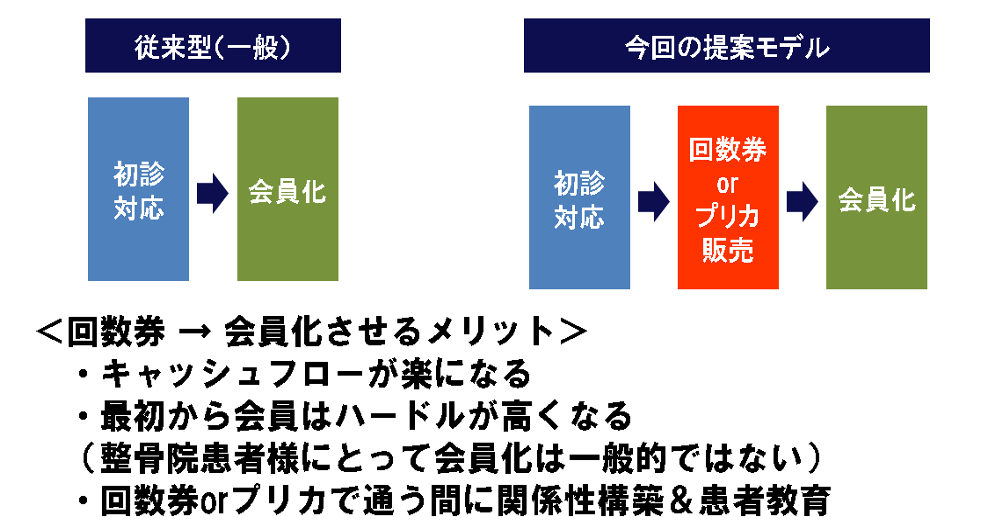 従来型(一般)

初診対応

会員化

今回の提案モデル

初診対応

回数券 or プリカ販売

会員化

＜回数券 → 会員化させるメリット＞
・キャッシュフローが楽になる
・最初から会員はハードルが高くなる
（整骨院患者様にとって会員化は一般的ではない）
・回数券orプリカで通う間に関係性構築＆患者教育